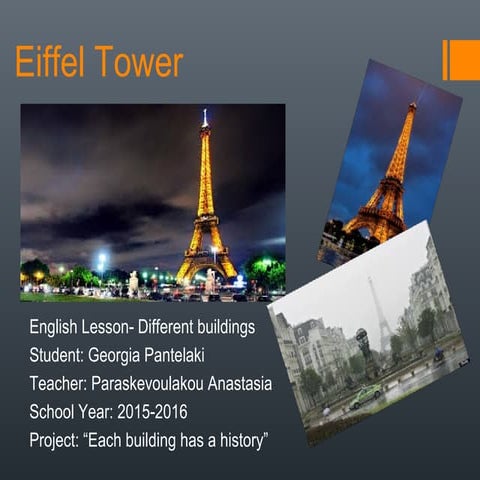 Eiffel Tower

English Lesson- Different buildings
Student: Georgia Pantelaki
Teacher: Paraskevoulakou Anastasia
School Year: 2015-2016
Project: “Each building has a history”